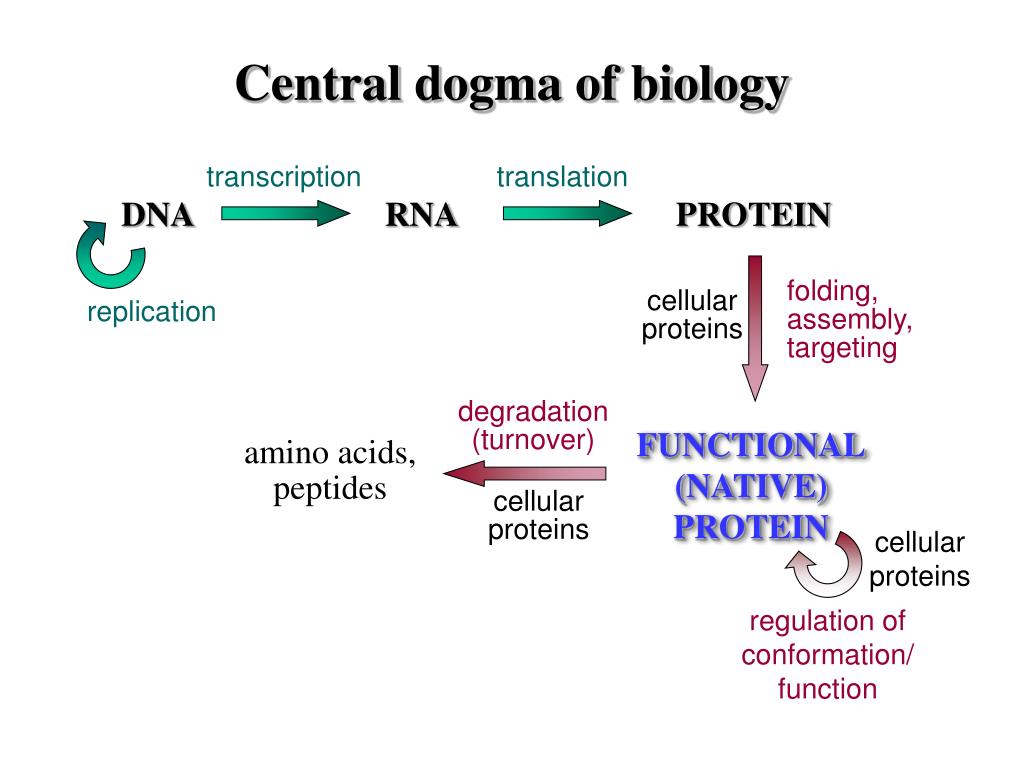 Central dogma of biology

transcription

translation

DNA

RNA

PROTEIN

replication

cellular proteins

folding, assembly, targeting

degradation (turnover)

amino acids, peptides

cellular proteins

FUNCTIONAL (NATIVE) PROTEIN

cellular proteins

regulation of conformation/ function